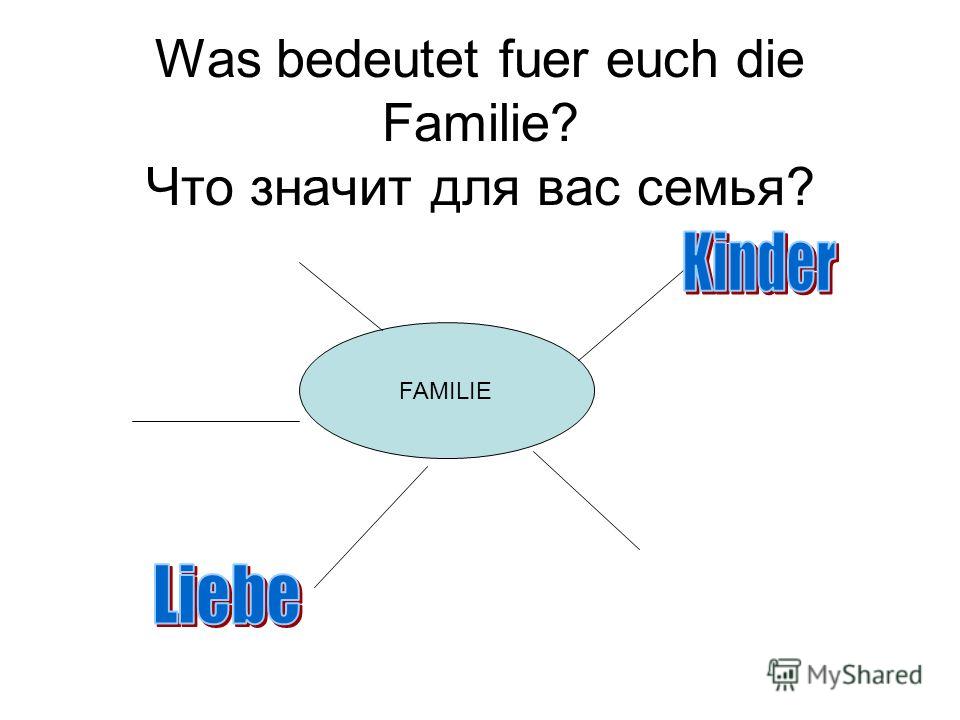 Was bedeutet fuer euch die Familie?
Что значит для вас семья?

Kinder

FAMILIE

Liebe

MyShared